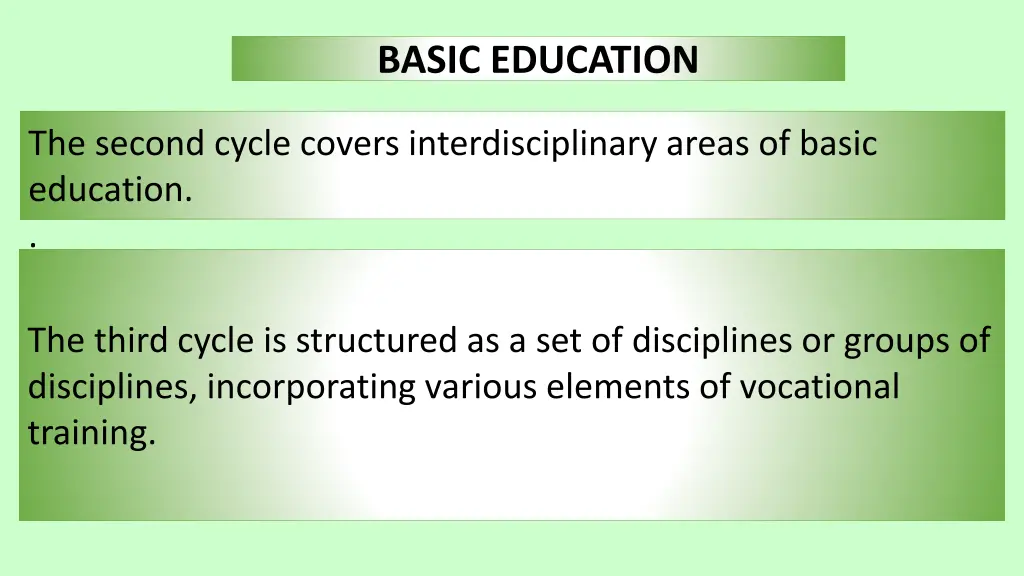 BASIC EDUCATION

The second cycle covers interdisciplinary areas of basic education.

.

The third cycle is structured as a set of disciplines or groups of disciplines, incorporating various elements of vocational training.